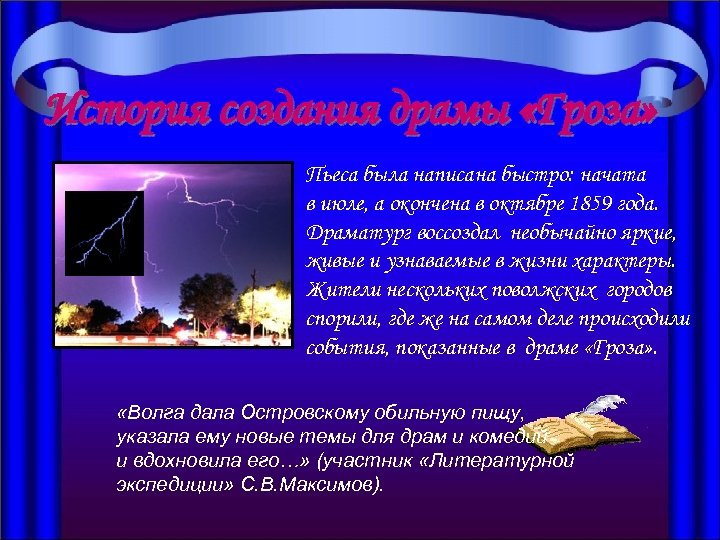 История создания драмы «Гроза»

Пьеса была написана быстро: начата в июле, а окончена в октябре 1859 года. Драматург воссоздал необычайно яркие, живые и узнаваемые в жизни характеры. Жители нескольких поволжских городов спорили, где же на самом деле происходили события, показанные в драме «Гроза».

«Волга дала Островскому обильную пищу, указала ему новые темы для драм и комедий и вдохновила его…» (участник «Литературной экспедиции» С.В.Максимов).